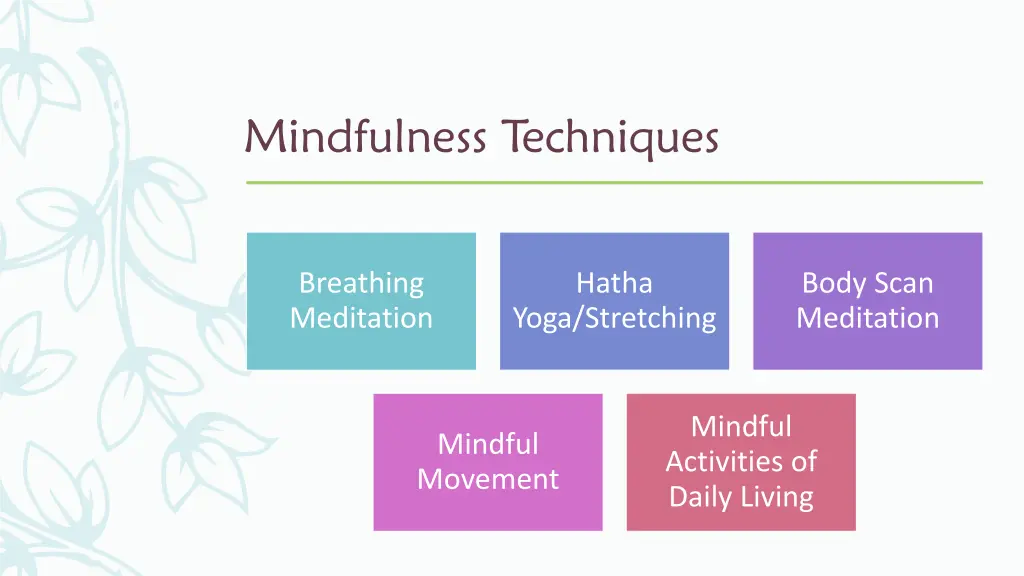 Mindfulness Techniques

Breathing Meditation

Hatha Yoga/Stretching

Body Scan Meditation

Mindful Movement

Mindful Activities of Daily Living